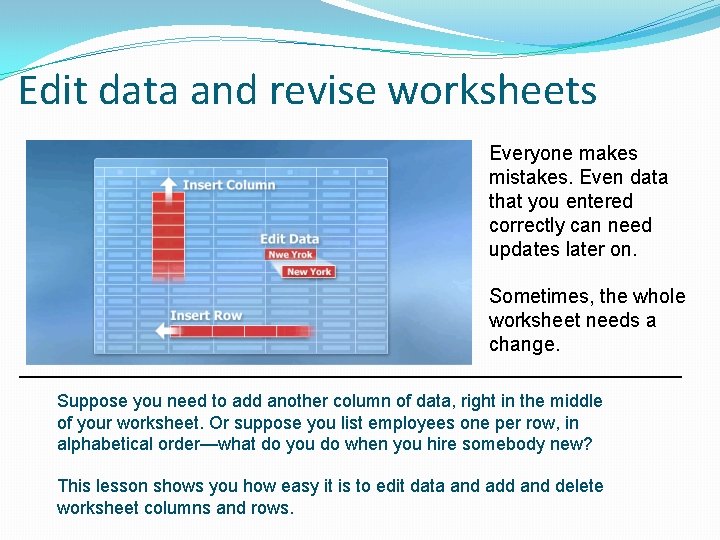 Edit data and revise worksheets

Insert Column

Edit Data

Nwe Yrok

New York

Insert Row

Everyone makes mistakes. Even data that you entered correctly can need updates later on.

Sometimes, the whole worksheet needs a change.

Suppose you need to add another column of data, right in the middle of your worksheet. Or suppose you list employees one per row, in alphabetical order—what do you do when you hire somebody new?

This lesson shows you how easy it is to edit data and add and delete worksheet columns and rows.